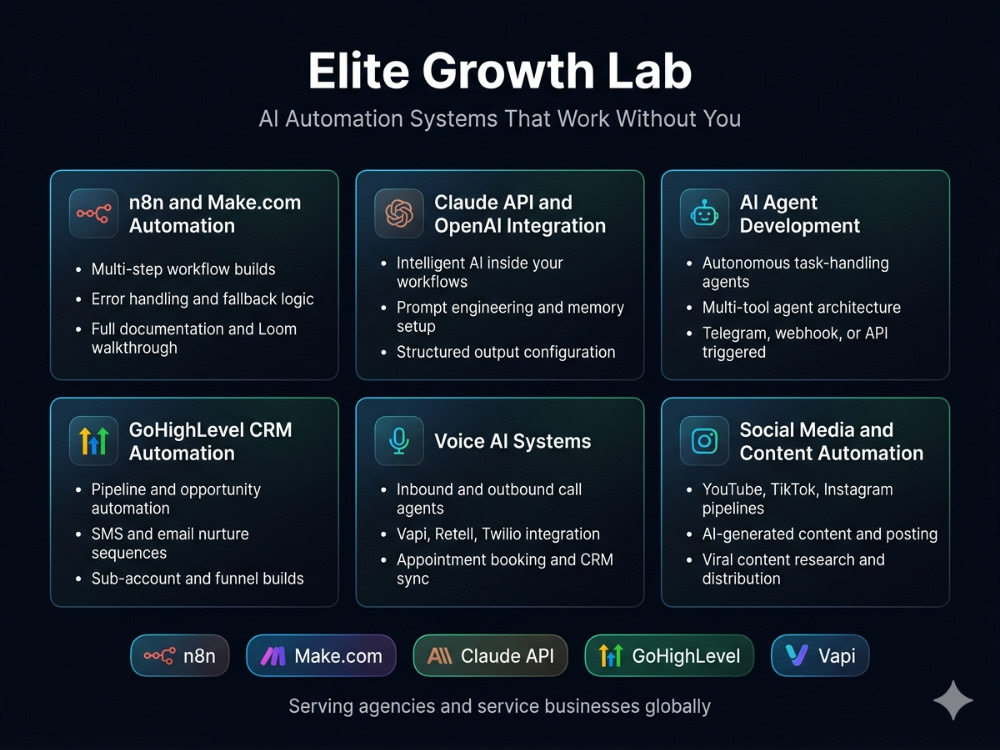 Elite Growth Lab

AI Automation Systems That Work Without You

n8n and Make.com Automation

• Multi-step workflow builds
• Error handling and fallback logic
• Full documentation and Loom walkthrough

Claude API and OpenAI Integration

• Intelligent AI inside your workflows
• Prompt engineering and memory setup
• Structured output configuration

AI Agent Development

• Autonomous task-handling agents
• Multi-tool agent architecture
• Telegram, webhook, or API triggered

GoHighLevel CRM Automation

• Pipeline and opportunity automation
• SMS and email nurture sequences
• Sub-account and funnel builds

Voice AI Systems

• Inbound and outbound call agents
• Vapi, Retell, Twilio integration
• Appointment booking and CRM sync

Social Media and Content Automation

• YouTube, TikTok, Instagram pipelines
• AI-generated content and posting
• Viral content research and distribution

n8n
Make.com
Claude API
GoHighLevel
Vapi

Serving agencies and service businesses globally